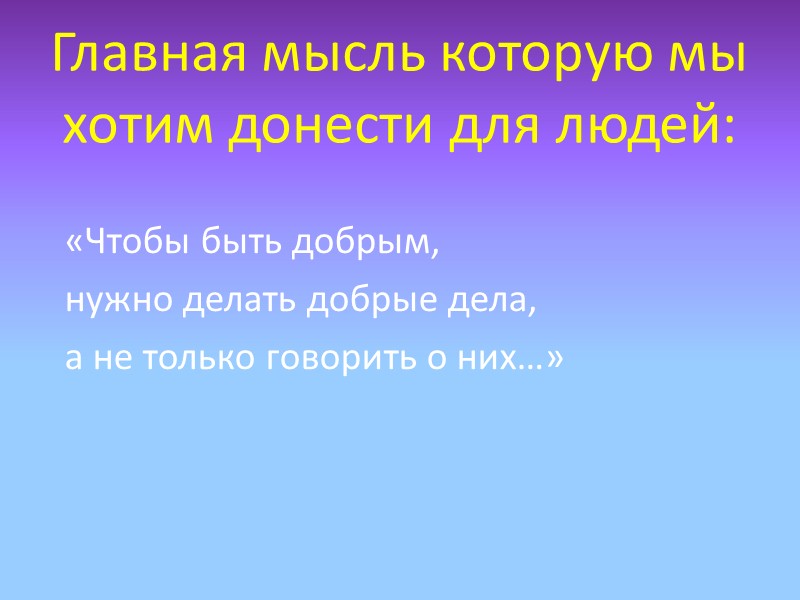 Главная мысль которую мы хотим донести для людей:

«Чтобы быть добрым,
нужно делать добрые дела,
а не только говорить о них…»